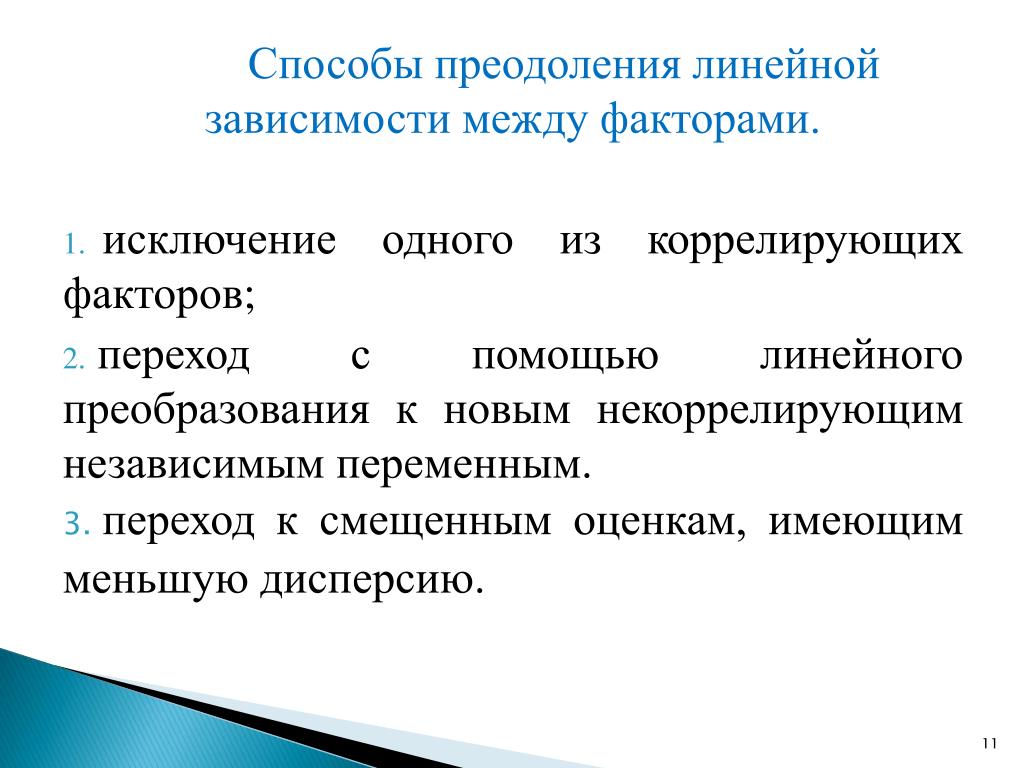 Способы преодоления линейной зависимости между факторами.

1. исключение одного из коррелирующих факторов;

2. переход с помощью линейного преобразования к новым некоррелирующим независимым переменным.

3. переход к смещенным оценкам, имеющим меньшую дисперсию.

11